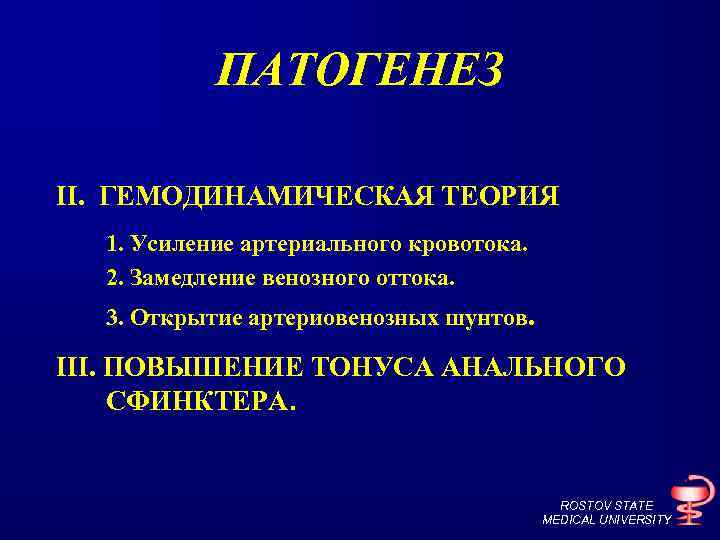 ПАТОГЕНЕЗ

II. ГЕМОДИНАМИЧЕСКАЯ ТЕОРИЯ

1. Усиление артериального кровотока.

2. Замедление венозного оттока.

3. Открытие артериовенозных шунтов.

III. ПОВЫШЕНИЕ ТОНУСА АНАЛЬНОГО СФИНКТЕРА.

ROSTOV STATE MEDICAL UNIVERSITY